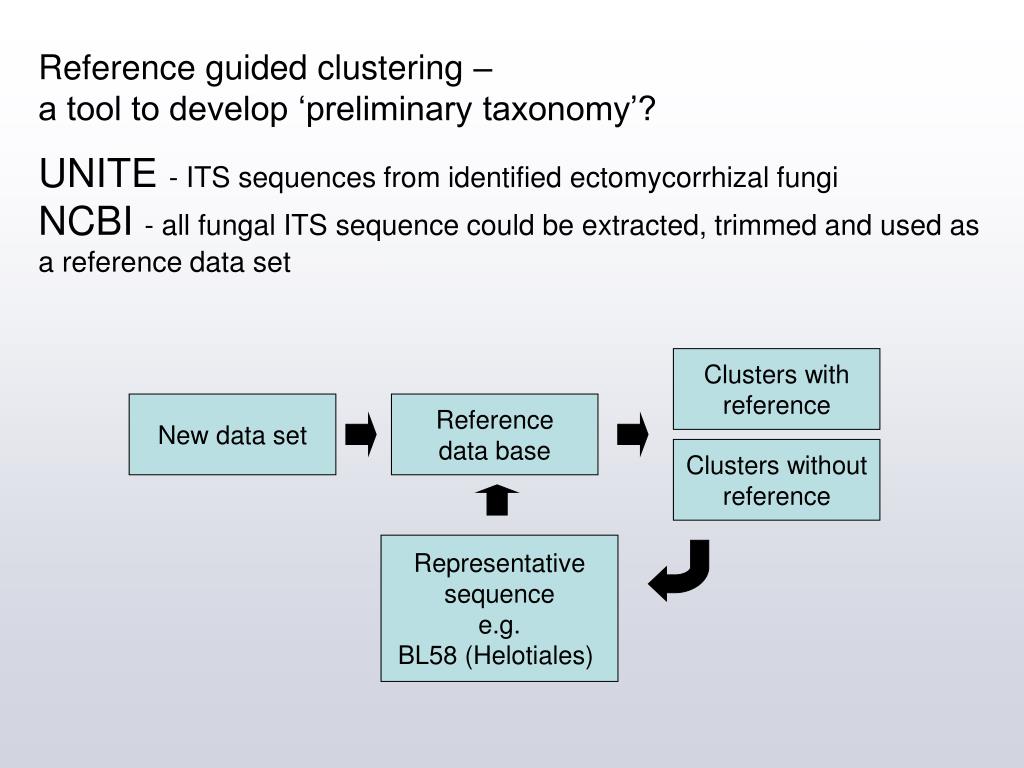 Reference guided clustering –
a tool to develop ‘preliminary taxonomy’?

UNITE - ITS sequences from identified ectomycorrhizal fungi
NCBI - all fungal ITS sequence could be extracted, trimmed and used as a reference data set

New data set

Reference data base

Clusters with reference

Clusters without reference

Representative sequence e.g. BL58 (Helotiales)